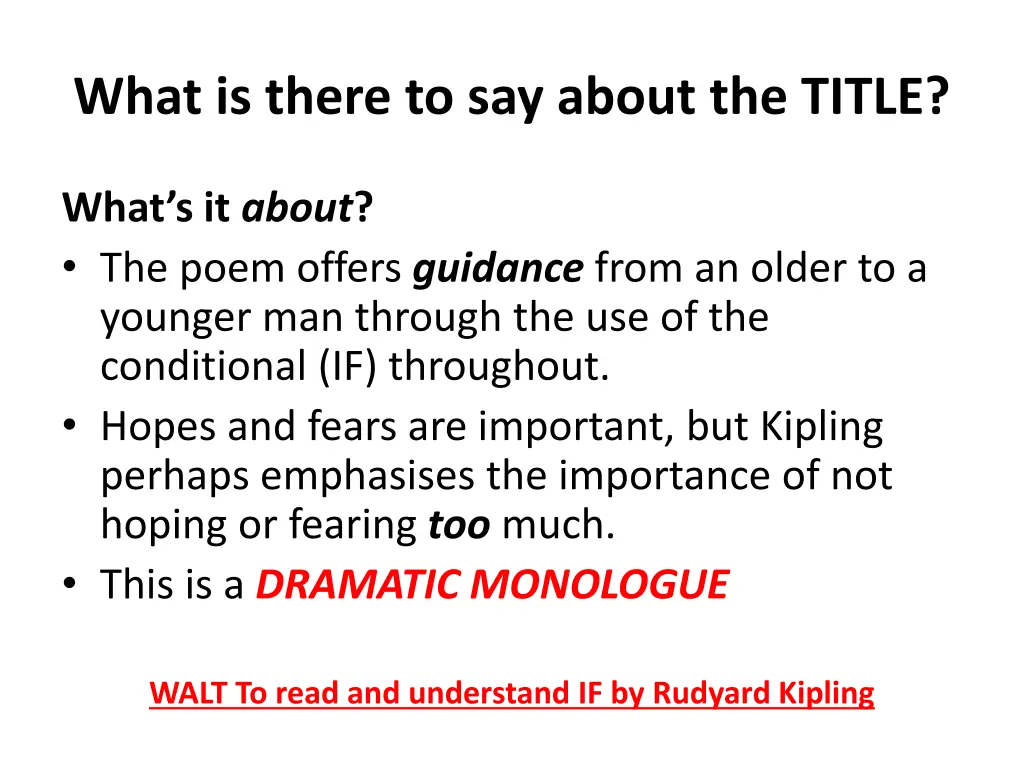 What is there to say about the TITLE?

What's it about?
• The poem offers guidance from an older to a younger man through the use of the conditional (IF) throughout.
• Hopes and fears are important, but Kipling perhaps emphasises the importance of not hoping or fearing too much.
• This is a DRAMATIC MONOLOGUE

WALT To read and understand IF by Rudyard Kipling